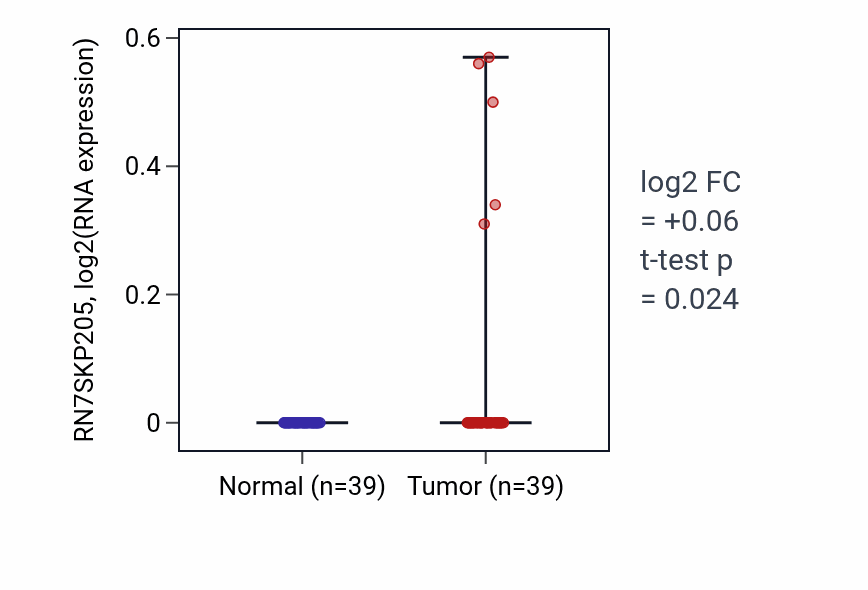 RN7SKP205, log2(RNA expression)

0.6
0.4
0.2
0

Normal (n=39)
Tumor (n=39)

log2 FC
= +0.06
t-test p
= 0.024